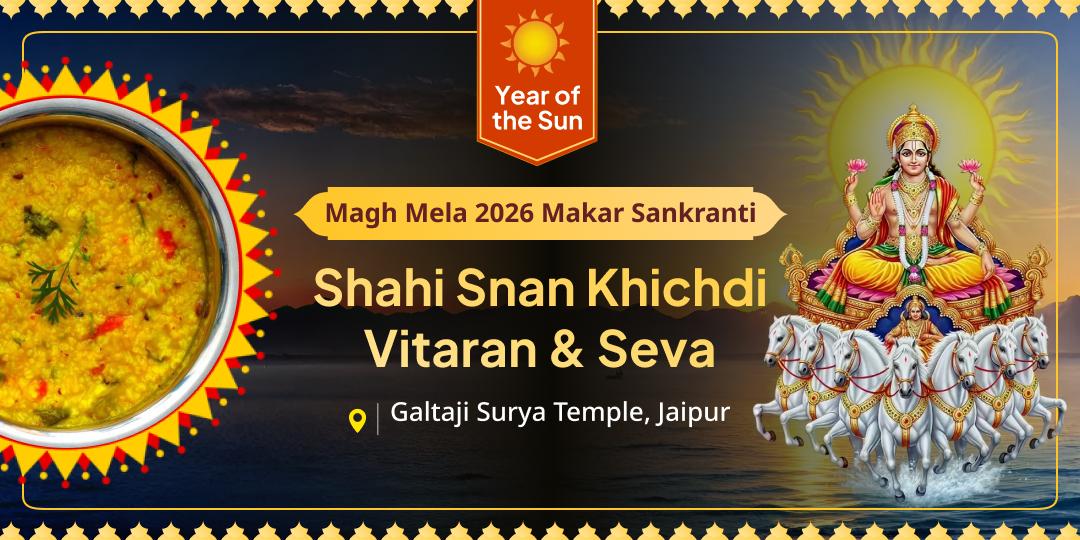 Year of the Sun

Magh Mela 2026 Makar Sankranti

Shahi Snan Khichdi Vitaran & Seva

Galtaji Surya Temple, Jaipur